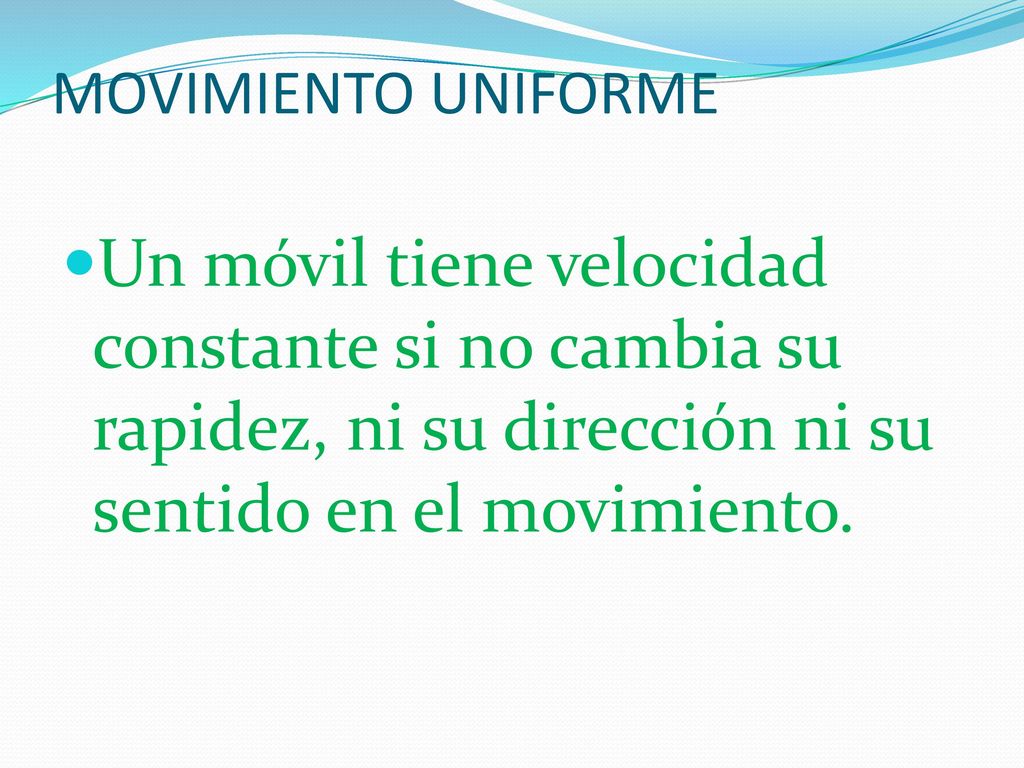 MOVIMIENTO UNIFORME

Un móvil tiene velocidad constante si no cambia su rapidez, ni su dirección ni su sentido en el movimiento.